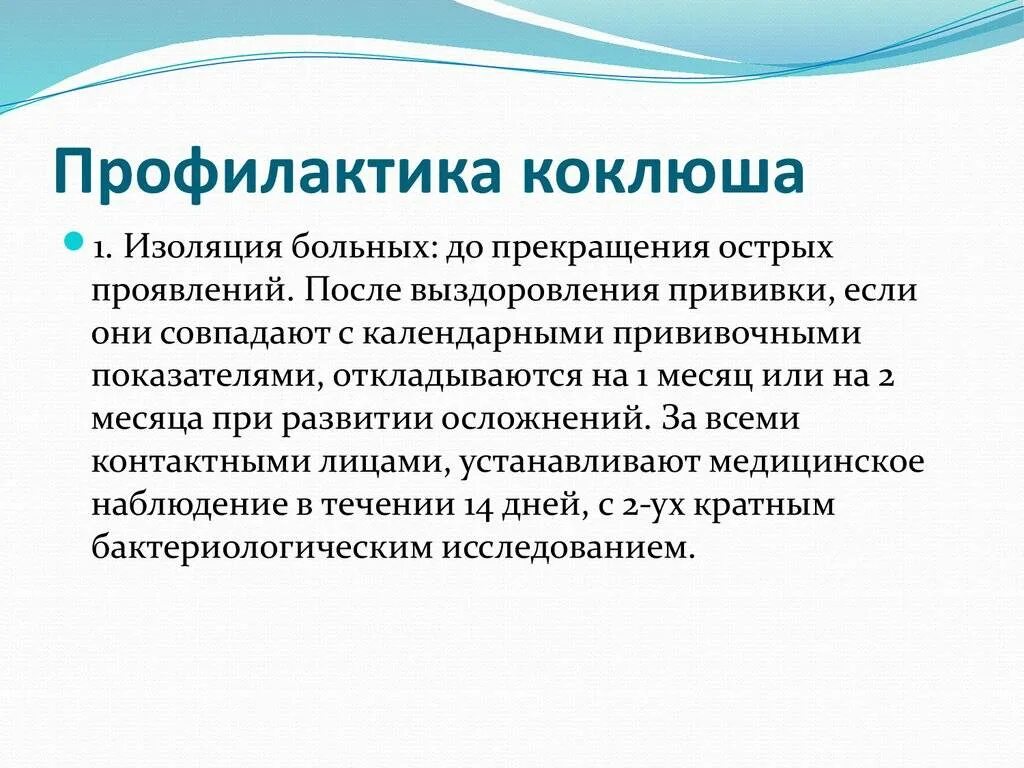 Профилактика коклюша

1. Изоляция больных: до прекращения острых проявлений. После выздоровления прививки, если они совпадают с календарными прививочными показателями, откладываются на 1 месяц или на 2 месяца при развитии осложнений. За всеми контактными лицами, устанавливают медицинское наблюдение в течении 14 дней, с 2-ух кратным бактериологическим исследованием.